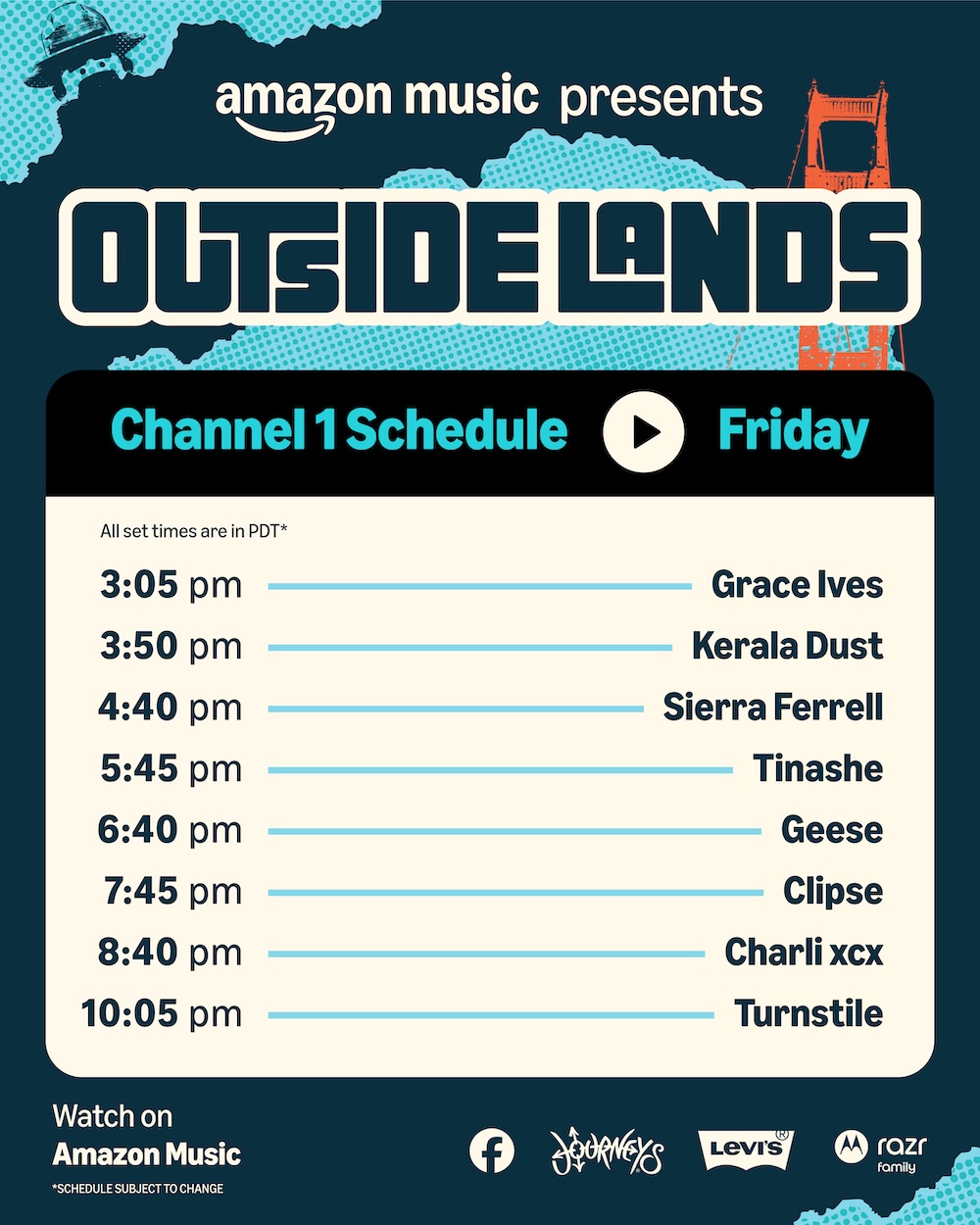 amazon music presents

OUTSIDE LANDS

Channel 1 Schedule Friday

All set times are in PDT*

3:05 pm Grace Ives
3:50 pm Kerala Dust
4:40 pm Sierra Ferrell
5:45 pm Tinashe
6:40 pm Geese
7:45 pm Clipse
8:40 pm Charli xcx
10:05 pm Turnstile

Watch on
Amazon Music
*SCHEDULE SUBJECT TO CHANGE

Journeys Levi's razr family